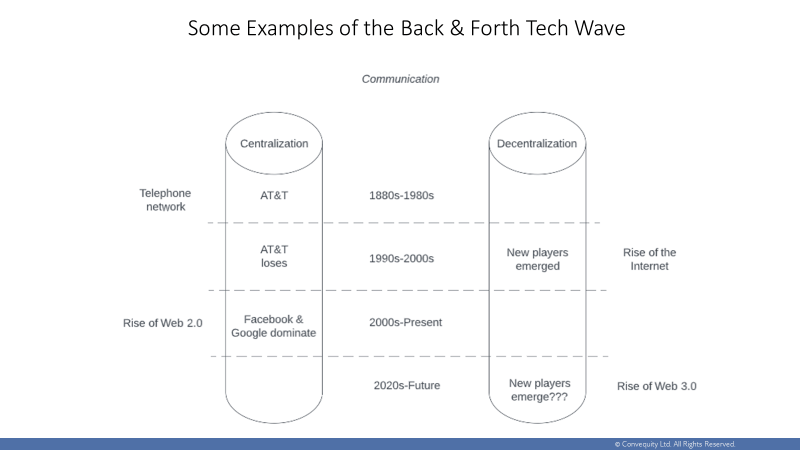 Some Examples of the Back & Forth Tech Wave

Communication

Centralization

Decentralization

Telephone network

AT&T

1880s-1980s

AT&T loses

1990s-2000s

New players emerged

Rise of the Internet

Rise of Web 2.0

Facebook & Google dominate

2000s-Present

2020s-Future

New players emerge???

Rise of Web 3.0

© Convequity Ltd. All Rights Reserved.